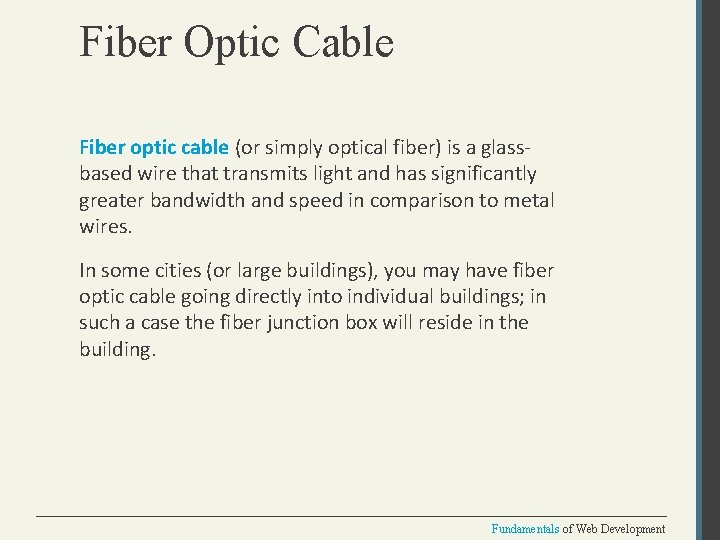 Fiber Optic Cable

Fiber optic cable (or simply optical fiber) is a glass-based wire that transmits light and has significantly greater bandwidth and speed in comparison to metal wires.

In some cities (or large buildings), you may have fiber optic cable going directly into individual buildings; in such a case the fiber junction box will reside in the building.

Fundamentals of Web Development